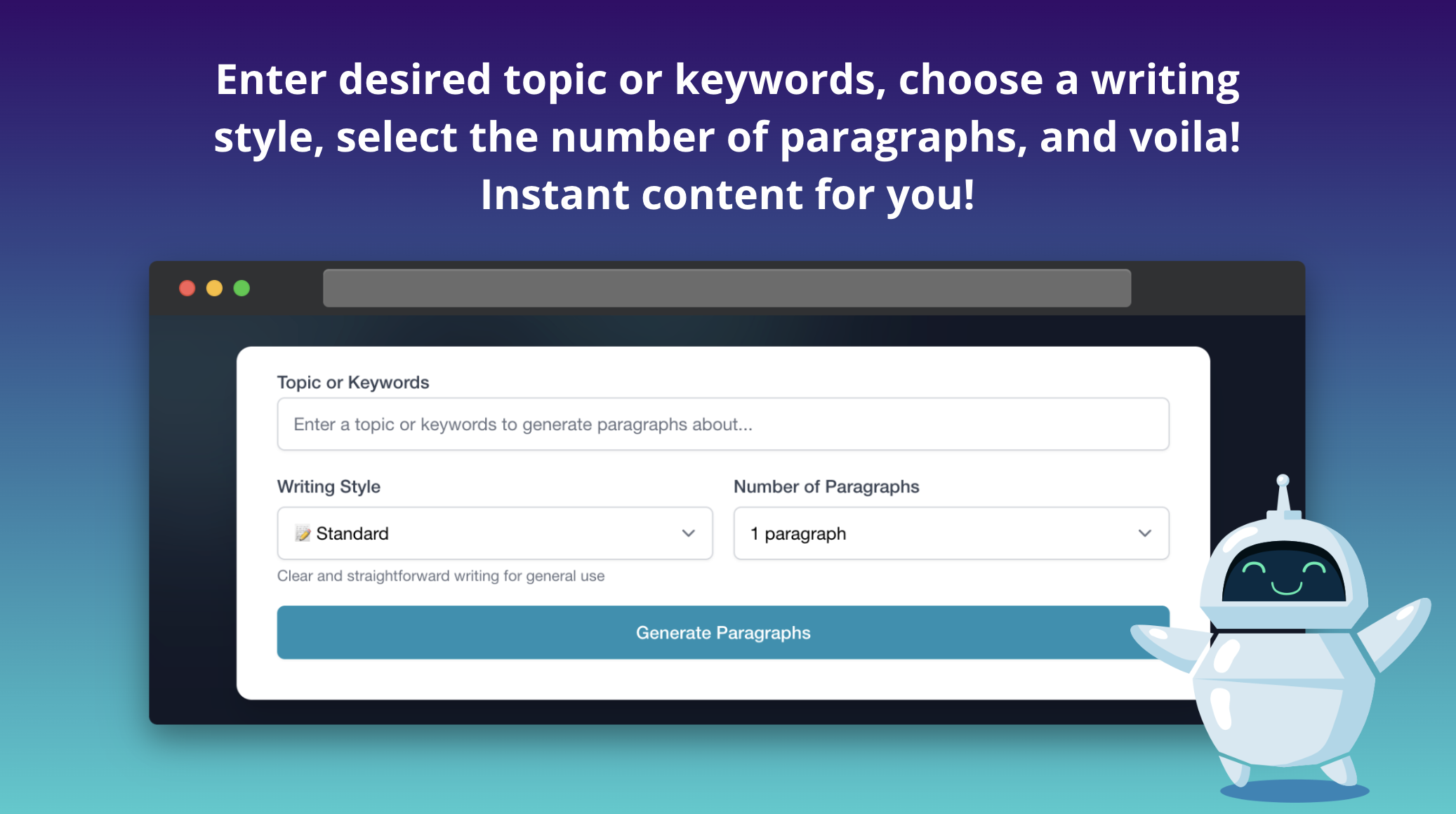 Enter desired topic or keywords, choose a writing style, select the number of paragraphs, and voila! Instant content for you!

Topic or Keywords

Enter a topic or keywords to generate paragraphs about...

Writing Style

📝 Standard

Clear and straightforward writing for general use

Number of Paragraphs

1 paragraph

Generate Paragraphs